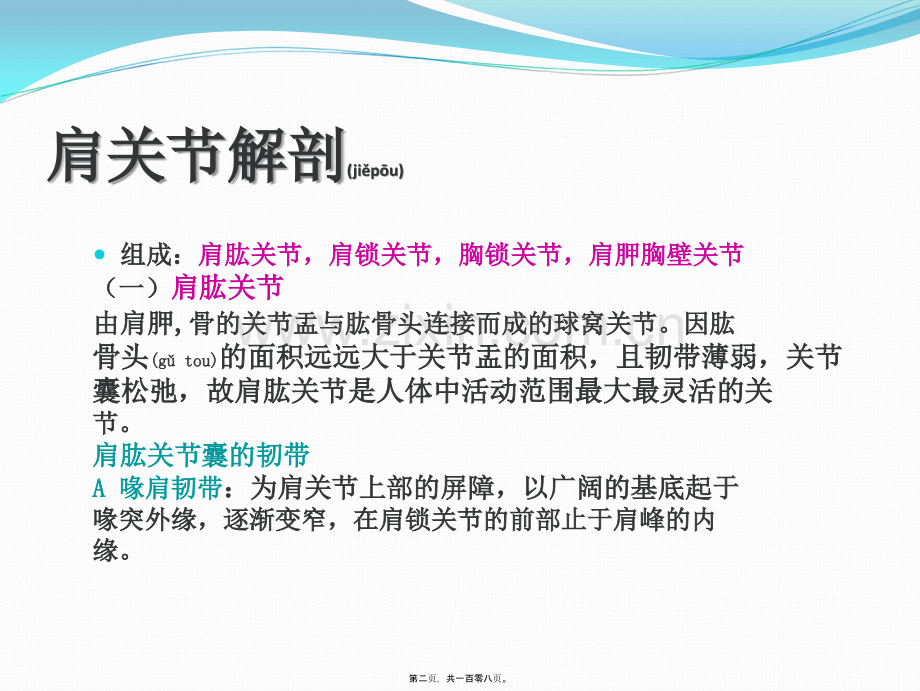 肩关节解剖(jiěpōu)

组成：肩肱关节，肩锁关节，胸锁关节，肩胛胸壁关节
（一）肩肱关节
由肩胛,骨的关节盂与肱骨头连接而成的球窝关节。因肱骨头(gǔ tou)的面积远远大于关节盂的面积，且韧带薄弱，关节囊松弛，故肩肱关节是人体中活动范围最大最灵活的关节。
肩肱关节囊的韧带
A 喙肩韧带：为肩关节上部的屏障，以广阔的基底起于喙突外缘，逐渐变窄，在肩锁关节的前部止于肩峰的内缘。

第二页，共一百零八页。